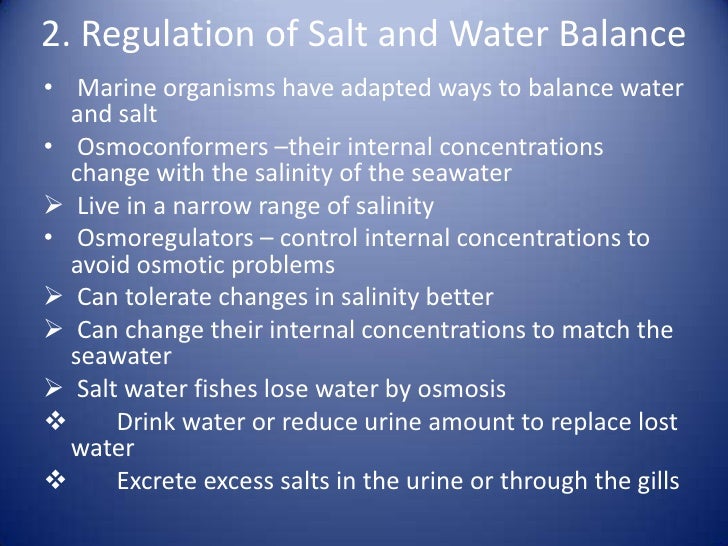 2. Regulation of Salt and Water Balance

• Marine organisms have adapted ways to balance water and salt
• Osmoconformers –their internal concentrations change with the salinity of the seawater
➢ Live in a narrow range of salinity
• Osmoregulators – control internal concentrations to avoid osmotic problems
➢ Can tolerate changes in salinity better
➢ Can change their internal concentrations to match the seawater
➢ Salt water fishes lose water by osmosis
❖ Drink water or reduce urine amount to replace lost water
❖ Excrete excess salts in the urine or through the gills